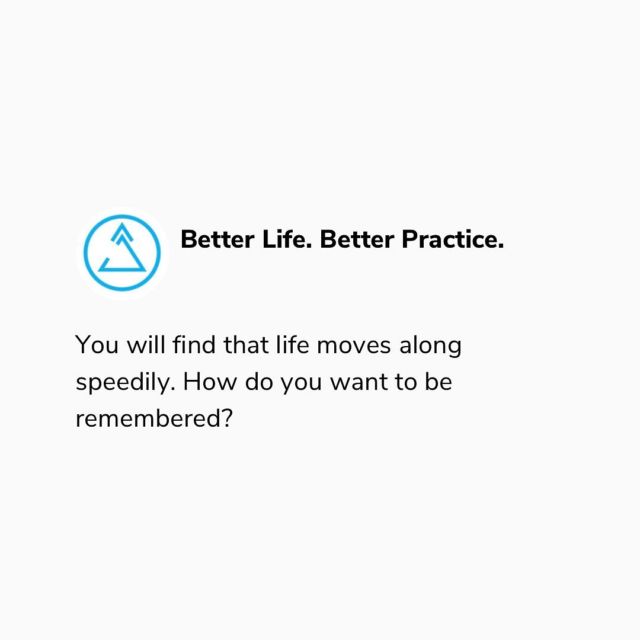 Better Life. Better Practice.

You will find that life moves along speedily. How do you want to be remembered?